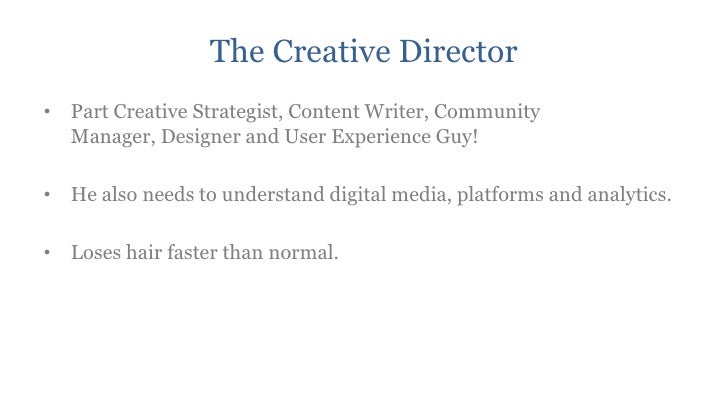 The Creative Director

• Part Creative Strategist, Content Writer, Community Manager, Designer and User Experience Guy!

• He also needs to understand digital media, platforms and analytics.

• Loses hair faster than normal.